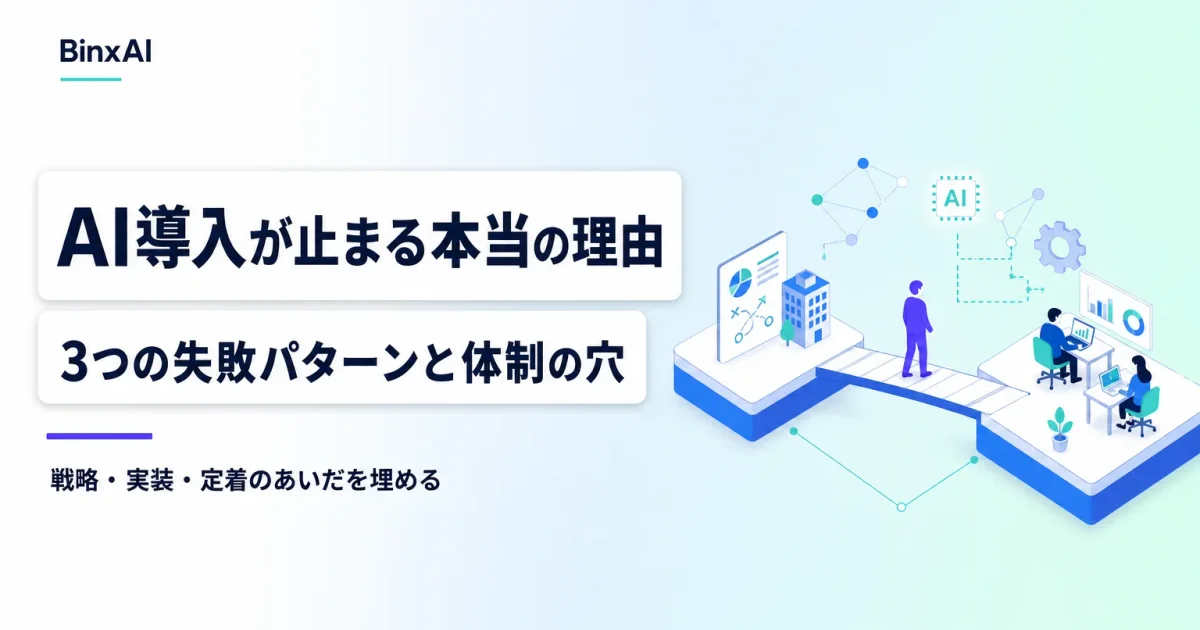 BinxAI

AI導入が止まる本当の理由

3つの失敗パターンと体制の穴

戦略・実装・定着のあいだを埋める

AI